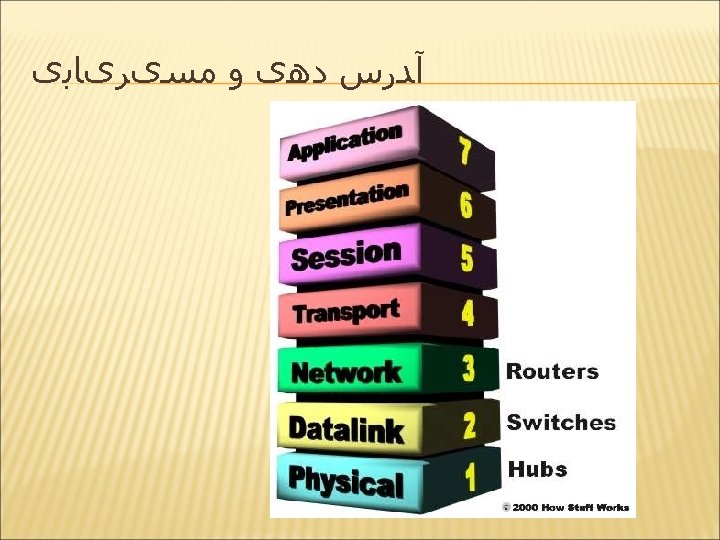 آدرس دهی و مسیریابی

Application 7
Presentation 6
Session 5
Transport 4
Network 3 Routers
Datalink 2 Switches
Physical 1 Hubs

© 2000 How Stuff Works